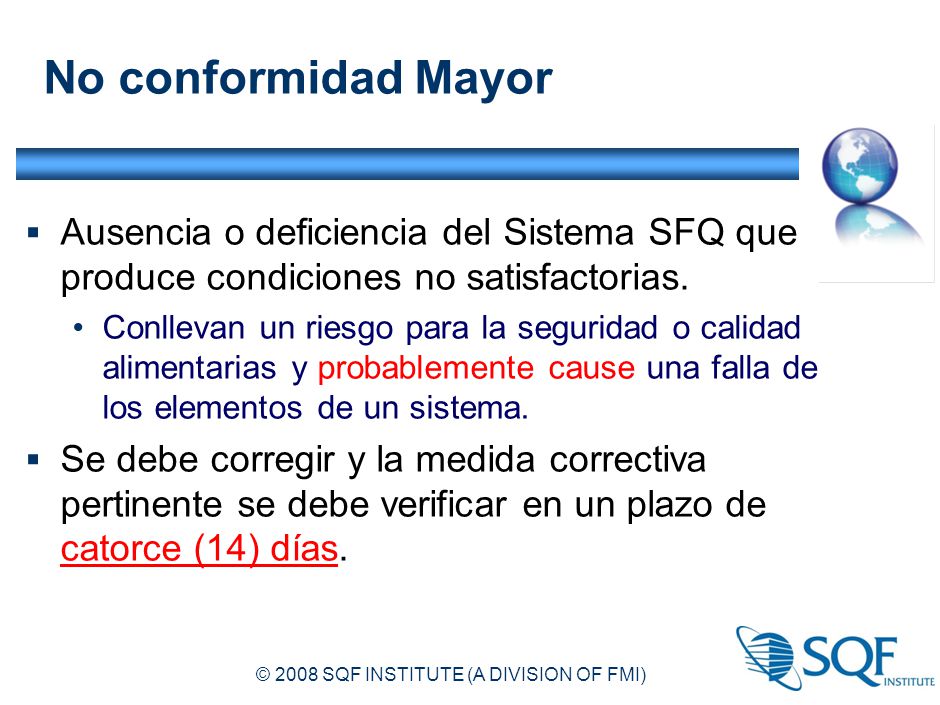 No conformidad Mayor

▪ Ausencia o deficiencia del Sistema SFQ que produce condiciones no satisfactorias.

• Conllevan un riesgo para la seguridad o calidad alimentarias y probablemente cause una falla de los elementos de un sistema.

▪ Se debe corregir y la medida correctiva pertinente se debe verificar en un plazo de catorce (14) días.

© 2008 SQF INSTITUTE (A DIVISION OF FMI)

SQF INSTITUTE